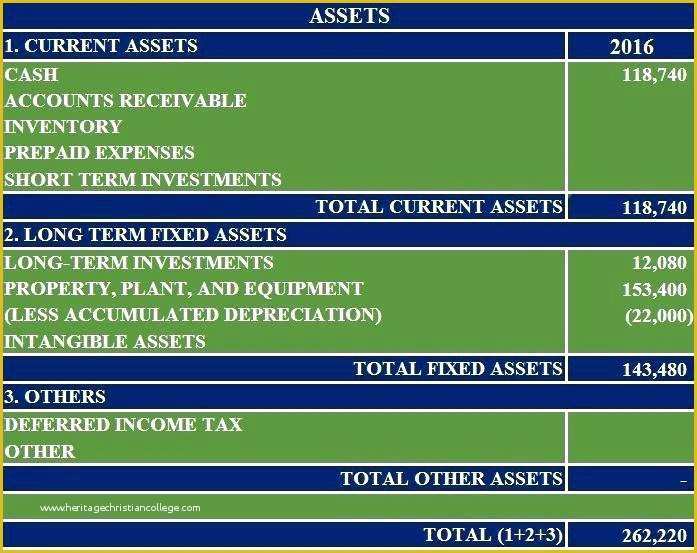 | ASSETS | |
|---|---|
| 1. CURRENT ASSETS | 2016 |
| CASH | 118,740 |
| ACCOUNTS RECEIVABLE | |
| INVENTORY | |
| PREPAID EXPENSES | |
| SHORT TERM INVESTMENTS | |
| TOTAL CURRENT ASSETS | 118,740 |
| 2. LONG TERM FIXED ASSETS | |
| LONG-TERM INVESTMENTS | 12,080 |
| PROPERTY, PLANT, AND EQUIPMENT | 153,400 |
| (LESS ACCUMULATED DEPRECIATION) | (22,000) |
| INTANGIBLE ASSETS | |
| TOTAL FIXED ASSETS | 143,480 |
| 3. OTHERS | |
| DEFERRED INCOME TAX | |
| OTHER | |
| TOTAL OTHER ASSETS | - |
| www.heritagechristiancollege.com | |
| TOTAL (1+2+3) | 262,220 |